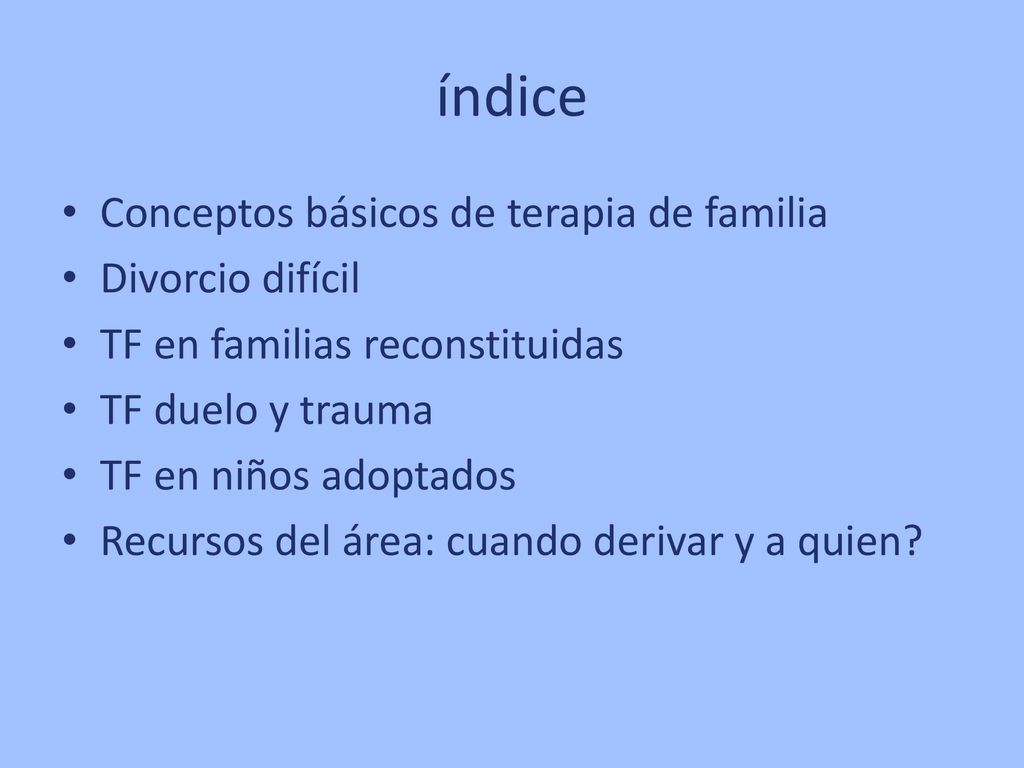 índice

• Conceptos básicos de terapia de familia
• Divorcio difícil
• TF en familias reconstituidas
• TF duelo y trauma
• TF en niños adoptados
• Recursos del área: cuando derivar y a quien?